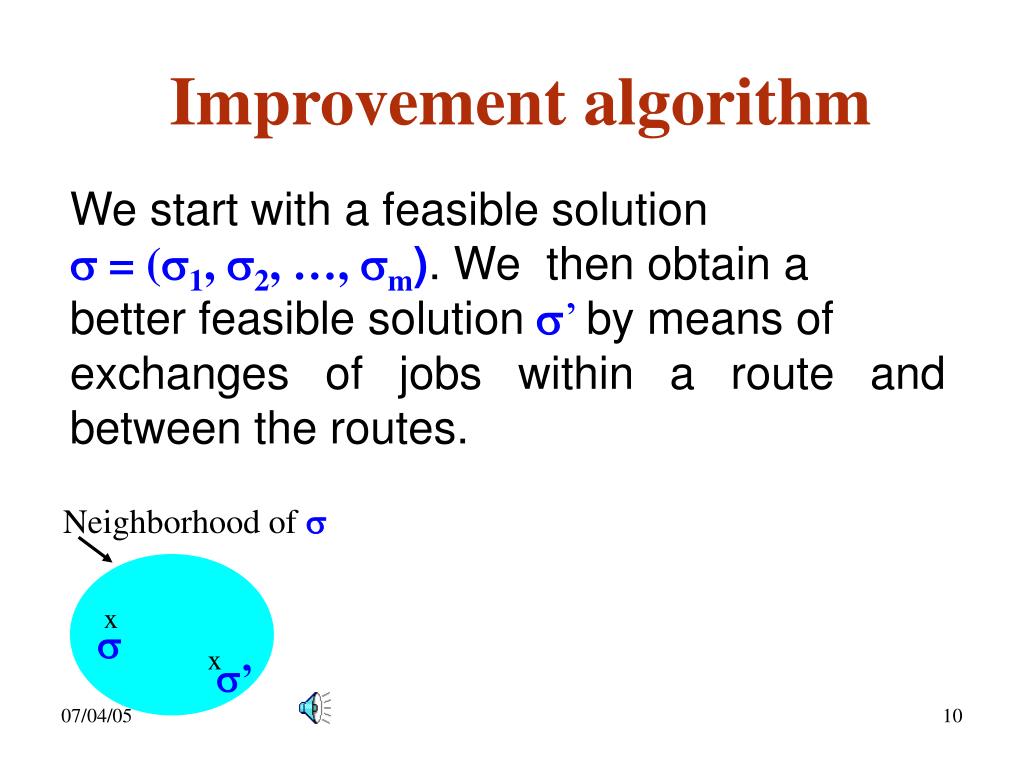 Improvement algorithm

We start with a feasible solution $\sigma = (\sigma_1, \sigma_2, \ldots, \sigma_m)$. We then obtain a better feasible solution $\sigma'$ by means of exchanges of jobs within a route and between the routes.

Neighborhood of $\sigma$

x
$\sigma$

x
$\sigma'$

07/04/05

10